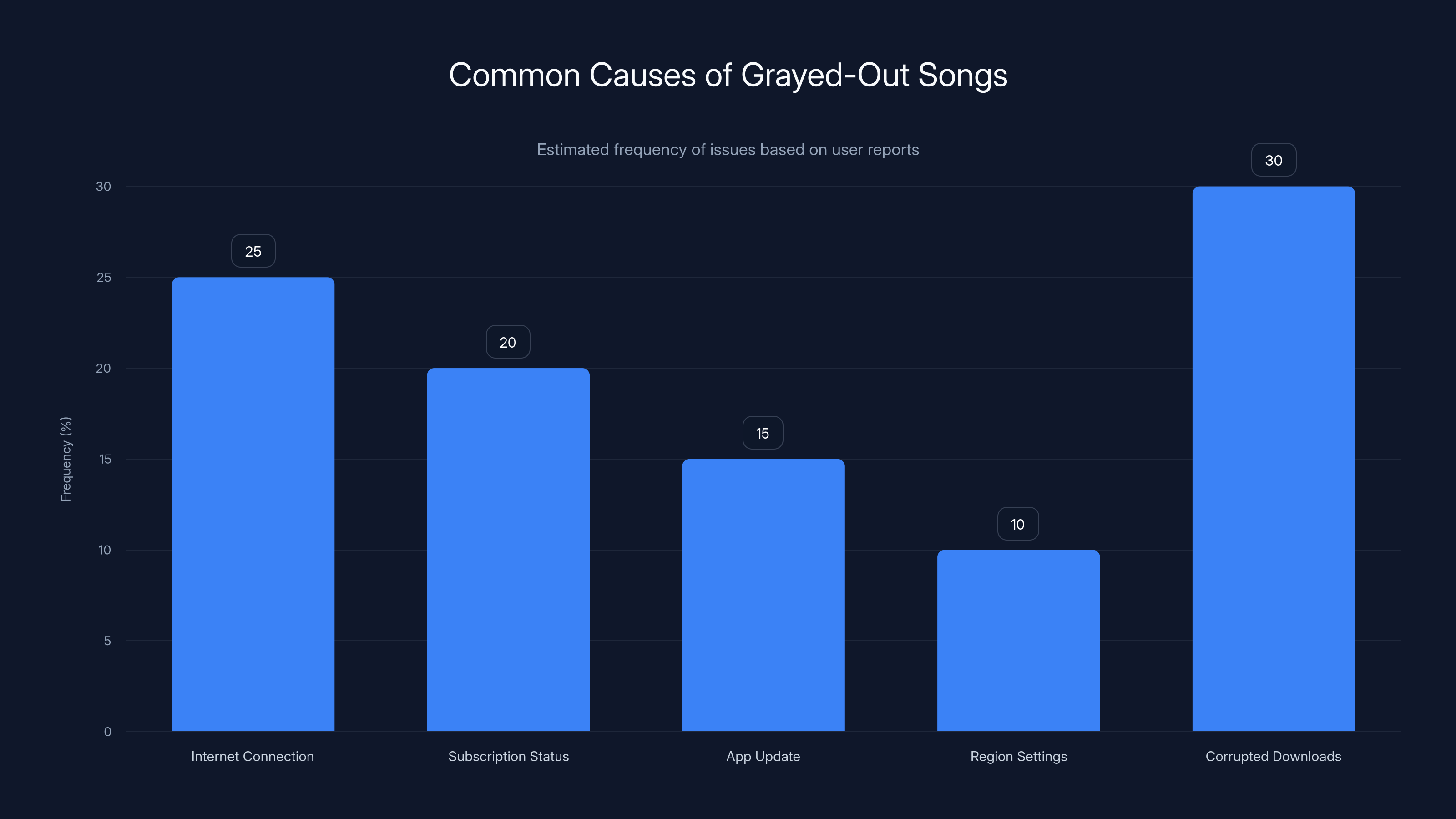 Common Causes of Grayed-Out Songs

Estimated frequency of issues based on user reports

Frequency (%)

30
25
20
15
10
5
0

25
20
15
10
30

Internet Connection
Subscription Status
App Update
Region Settings
Corrupted Downloads